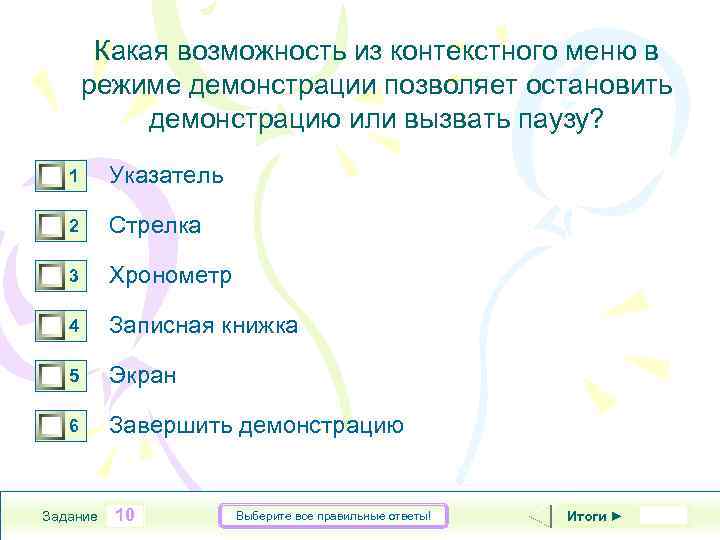 Какая возможность из контекстного меню в режиме демонстрации позволяет остановить демонстрацию или вызвать паузу?

1 Указатель

2 Стрелка

3 Хронометр

4 Записная книжка

5 Экран

6 Завершить демонстрацию

Задание 10

Выберите все правильные ответы!

Итоги ►